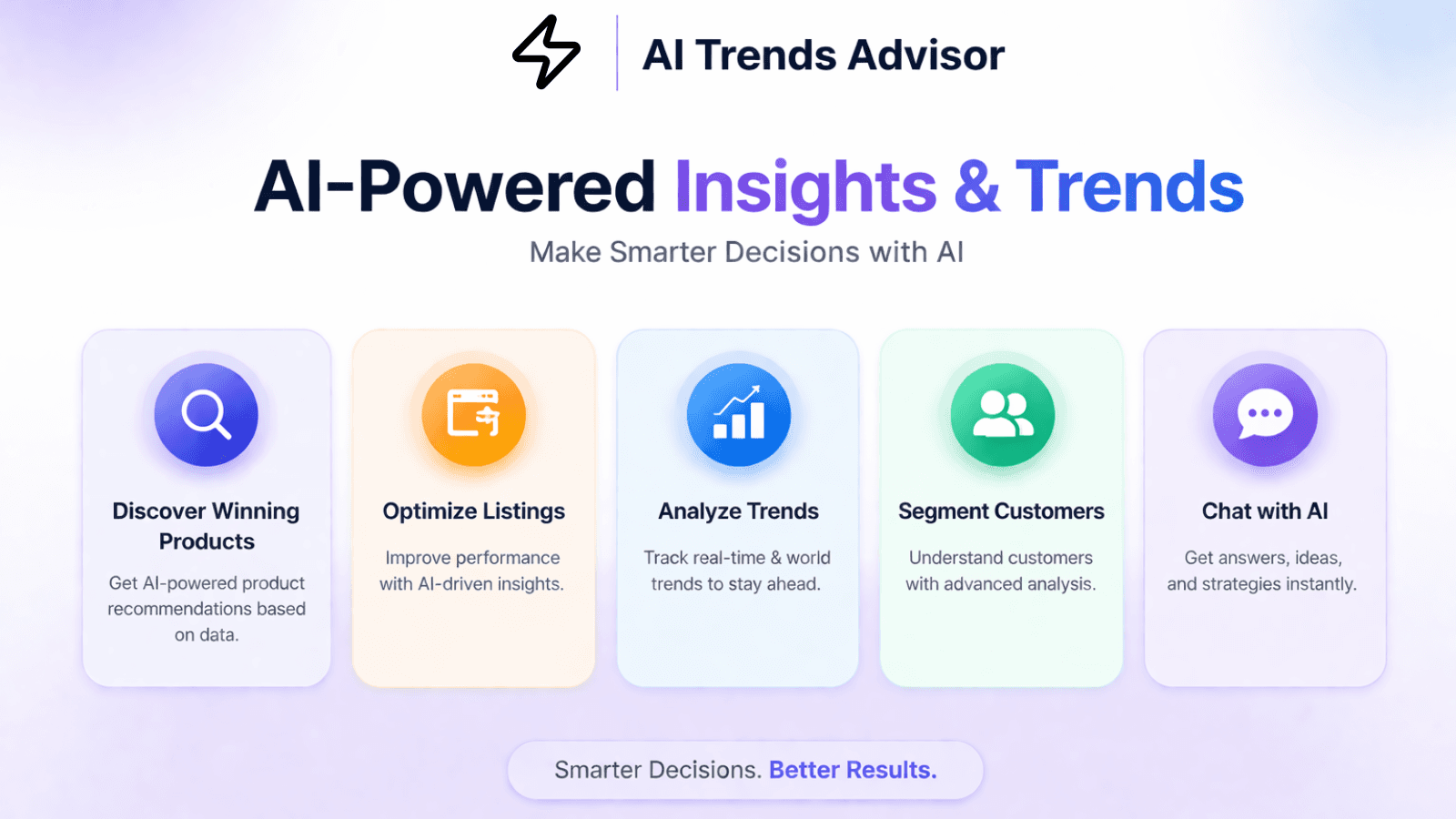 AI Trends Advisor

AI-Powered Insights & Trends

Make Smarter Decisions with AI

Discover Winning Products

Get AI-powered product recommendations based on data.

Optimize Listings

Improve performance with AI-driven insights.

Analyze Trends

Track real-time & world trends to stay ahead.

Segment Customers

Understand customers with advanced analysis.

Chat with AI

Get answers, ideas, and strategies instantly.

Smarter Decisions. Better Results.